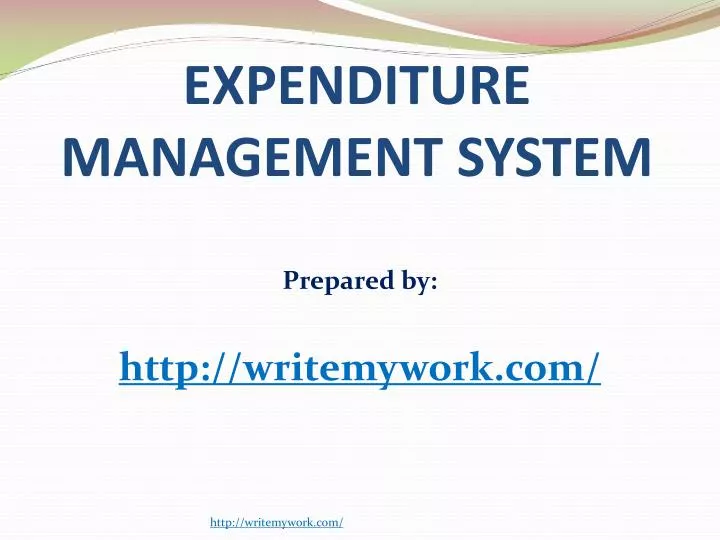 EXPENDITURE MANAGEMENT SYSTEM

Prepared by:

http://writemywork.com/

http://writemywork.com/